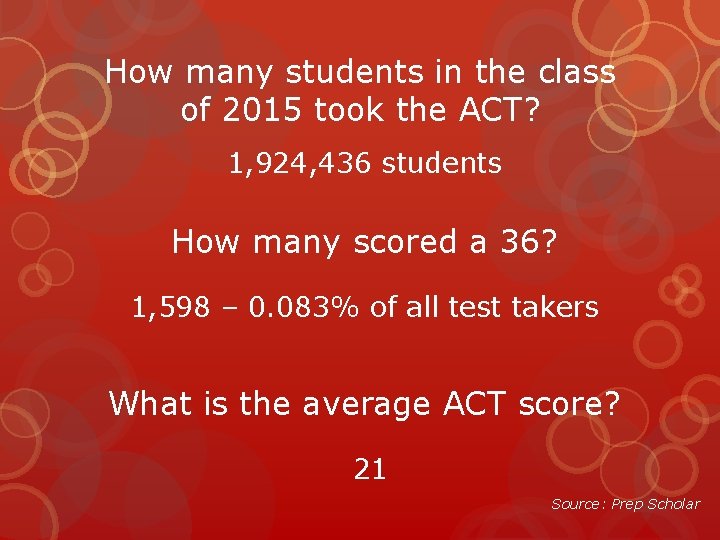 How many students in the class of 2015 took the ACT?

1,924,436 students

How many scored a 36?

1,598 – 0.083% of all test takers

What is the average ACT score?

21

Source: Prep Scholar